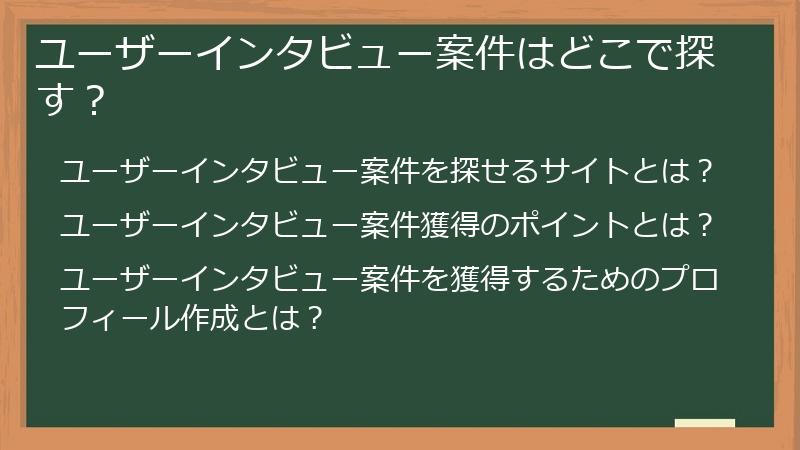 ユーザーインタビュー案件はどこで探す？

ユーザーインタビュー案件を探せるサイトとは？

ユーザーインタビュー案件獲得のポイントとは？

ユーザーインタビュー案件を獲得するためのプロフィール作成とは？